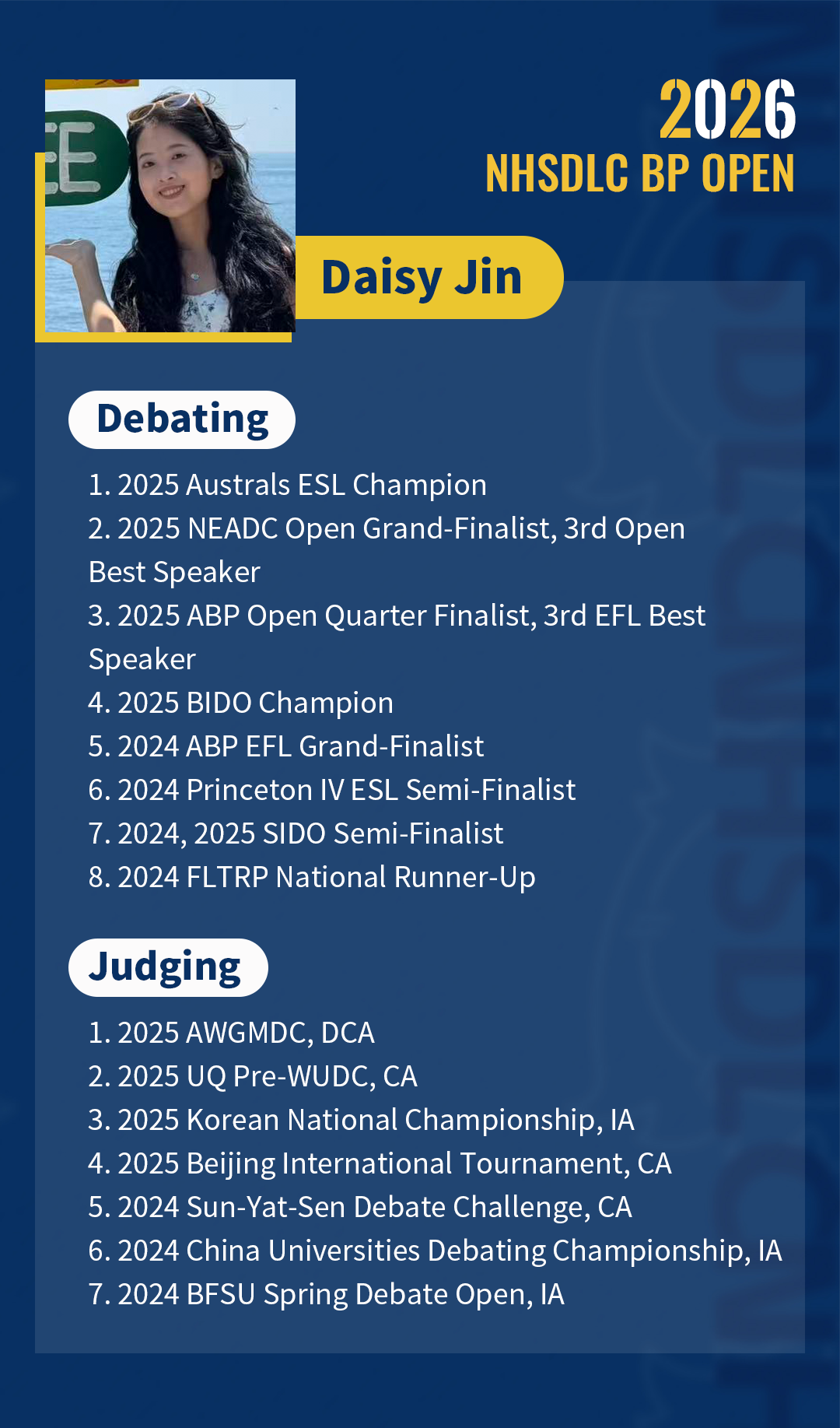 2026
NHSDLC BP OPEN

Daisy Jin

Debating

1. 2025 Australs ESL Champion
2. 2025 NEADC Open Grand-Finalist, 3rd Open Best Speaker
3. 2025 ABP Open Quarter Finalist, 3rd EFL Best Speaker
4. 2025 BIDO Champion
5. 2024 ABP EFL Grand-Finalist
6. 2024 Princeton IV ESL Semi-Finalist
7. 2024, 2025 SIDO Semi-Finalist
8. 2024 FLTRP National Runner-Up

Judging

1. 2025 AWGMDC, DCA
2. 2025 UQ Pre-WUDC, CA
3. 2025 Korean National Championship, IA
4. 2025 Beijing International Tournament, CA
5. 2024 Sun-Yat-Sen Debate Challenge, CA
6. 2024 China Universities Debating Championship, IA
7. 2024 BFSU Spring Debate Open, IA